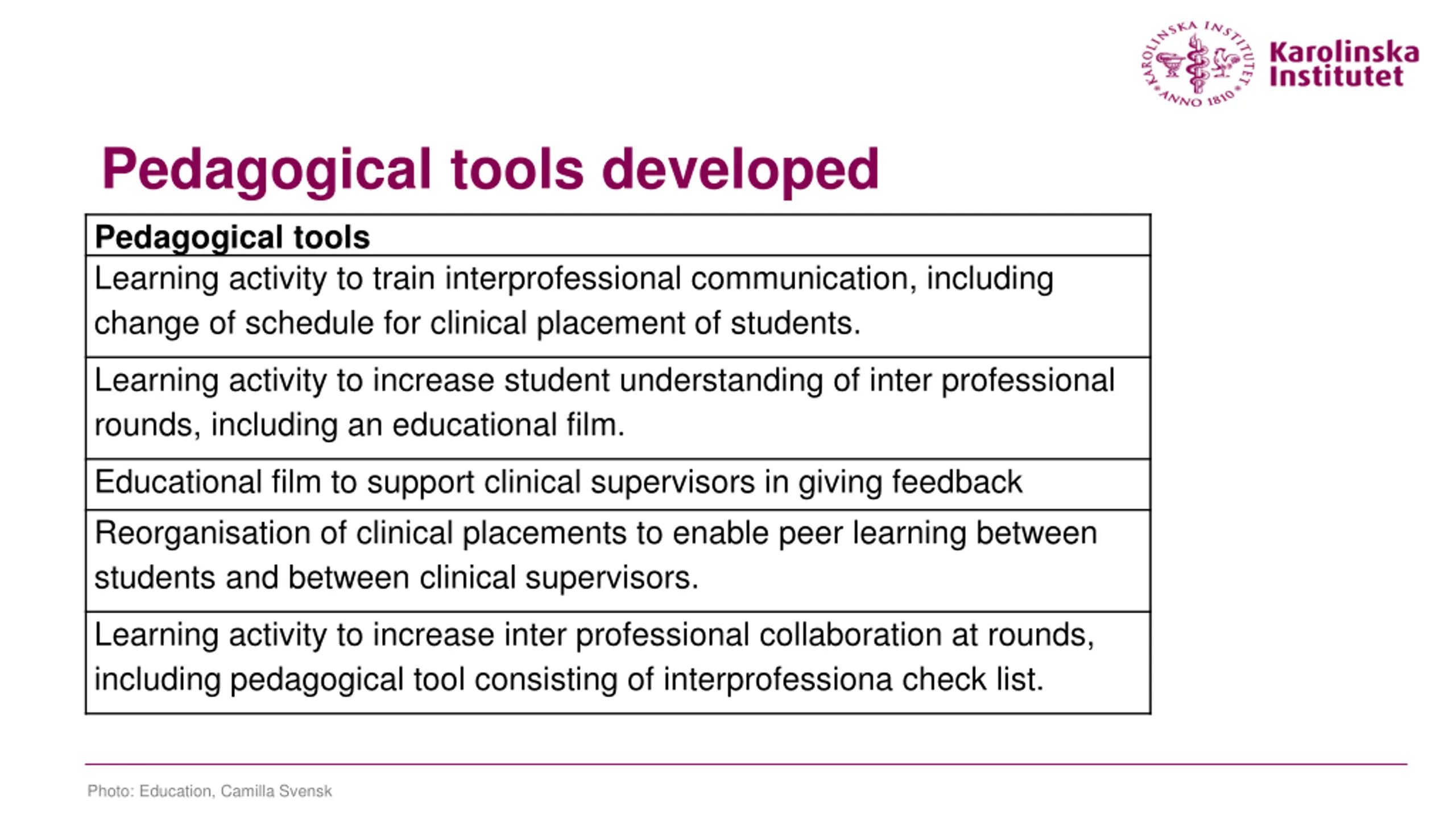 KAROLINSKA INSTITUTET ANNO 1810
Karolinska Institutet

Pedagogical tools developed

| Pedagogical tools |
|---|
| Learning activity to train interprofessional communication, including change of schedule for clinical placement of students. |
| Learning activity to increase student understanding of inter professional rounds, including an educational film. |
| Educational film to support clinical supervisors in giving feedback |
| Reorganisation of clinical placements to enable peer learning between students and between clinical supervisors. |
| Learning activity to increase inter professional collaboration at rounds, including pedagogical tool consisting of interprofessiona check list. |

Photo: Education, Camilla Svensk